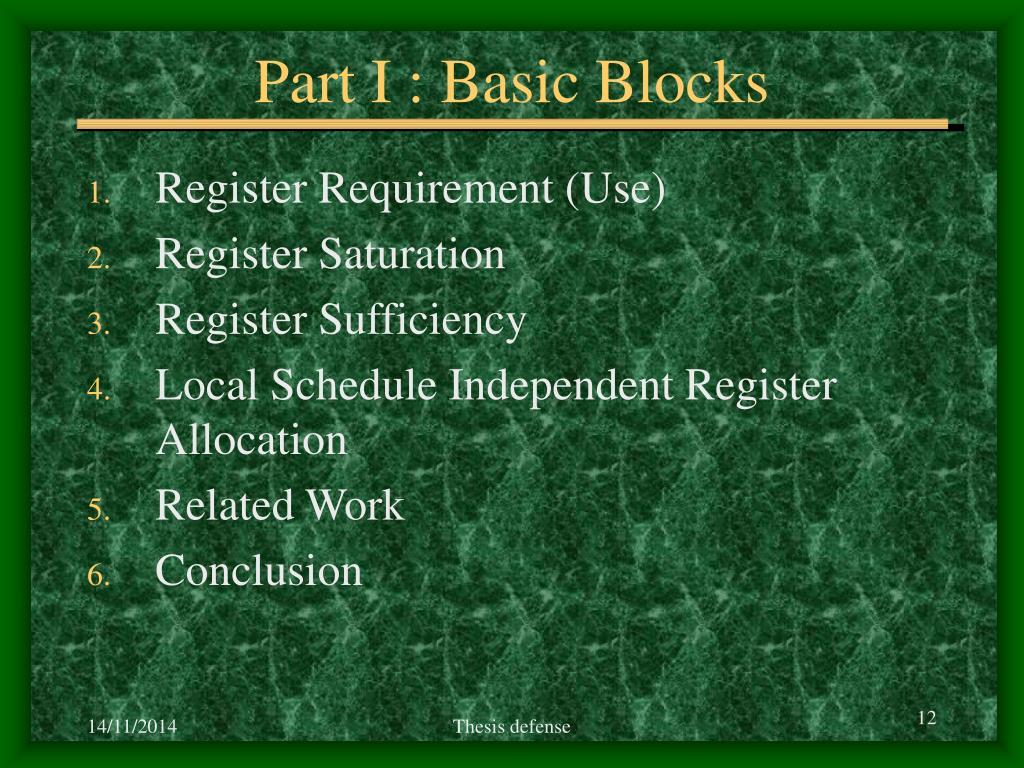 Part I : Basic Blocks

1. Register Requirement (Use)
2. Register Saturation
3. Register Sufficiency
4. Local Schedule Independent Register Allocation
5. Related Work
6. Conclusion

14/11/2014
Thesis defense
12